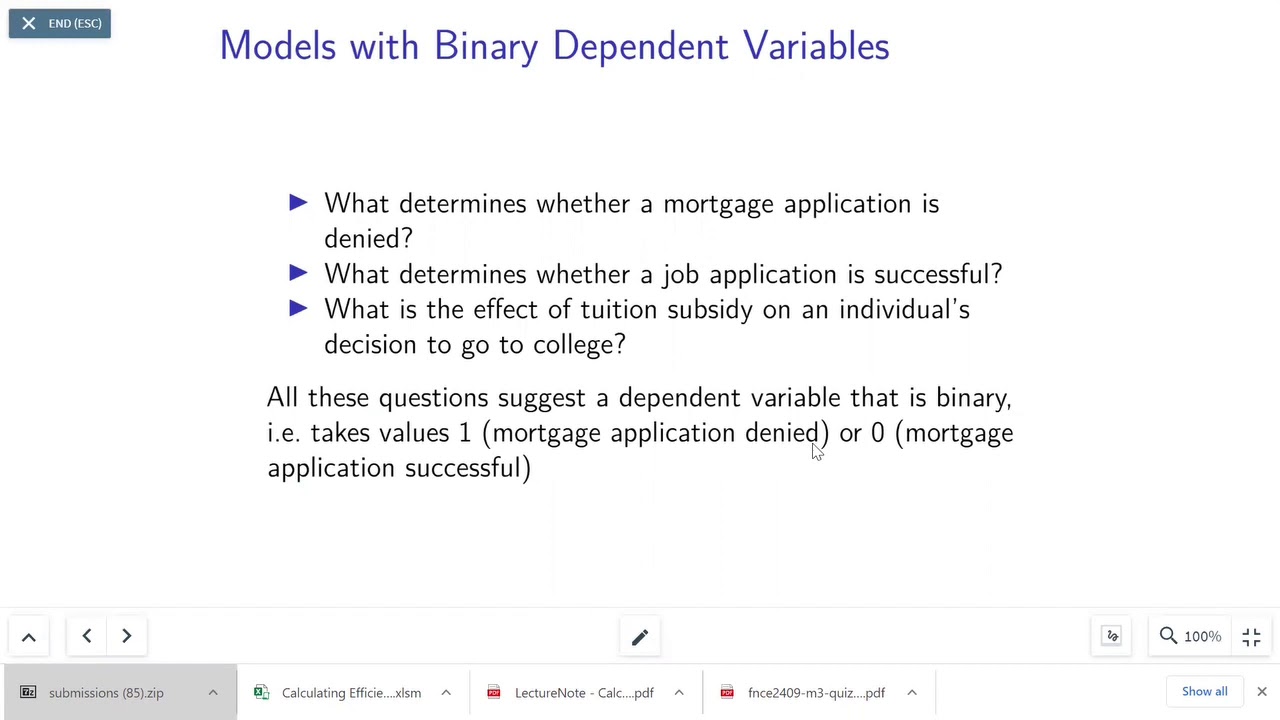 END (ESC)

Models with Binary Dependent Variables

▶ What determines whether a mortgage application is denied?
▶ What determines whether a job application is successful?
▶ What is the effect of tuition subsidy on an individual's decision to go to college?

All these questions suggest a dependent variable that is binary, i.e. takes values 1 (mortgage application denied) or 0 (mortgage application successful)

100%

submissions (85).zip
Calculating Efficie....xlsm
LectureNote - Calc....pdf
fnce2409-m3-quiz....pdf
Show all